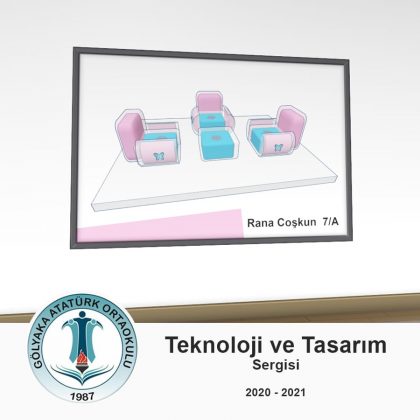 Rana Coşkun 7/A

GÖLYAKA ATATÜRK ORTAOKULU
1987

Teknoloji ve Tasarım
Sergisi

2020 - 2021